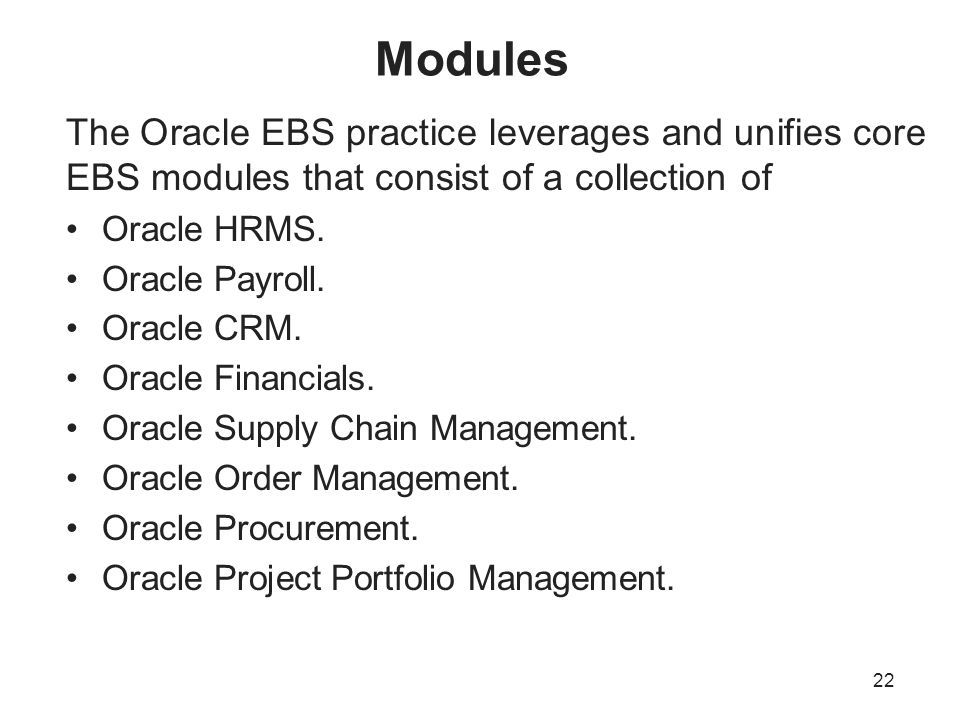 Modules

The Oracle EBS practice leverages and unifies core EBS modules that consist of a collection of

• Oracle HRMS.
• Oracle Payroll.
• Oracle CRM.
• Oracle Financials.
• Oracle Supply Chain Management.
• Oracle Order Management.
• Oracle Procurement.
• Oracle Project Portfolio Management.

22